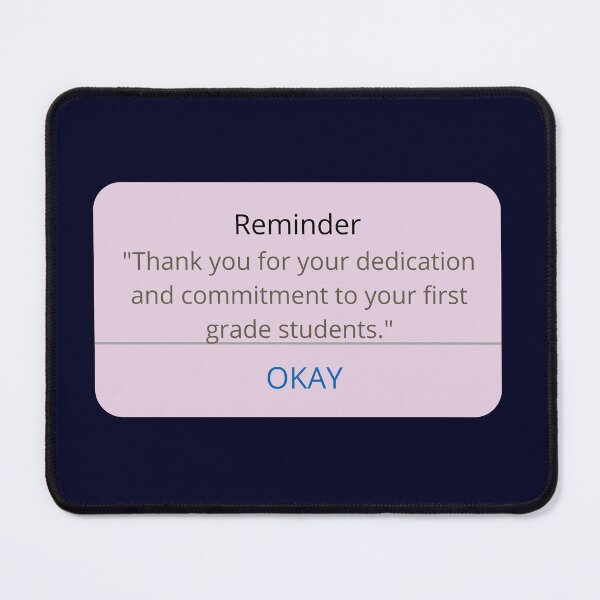 Reminder

"Thank you for your dedication and commitment to your first grade students."

OKAY